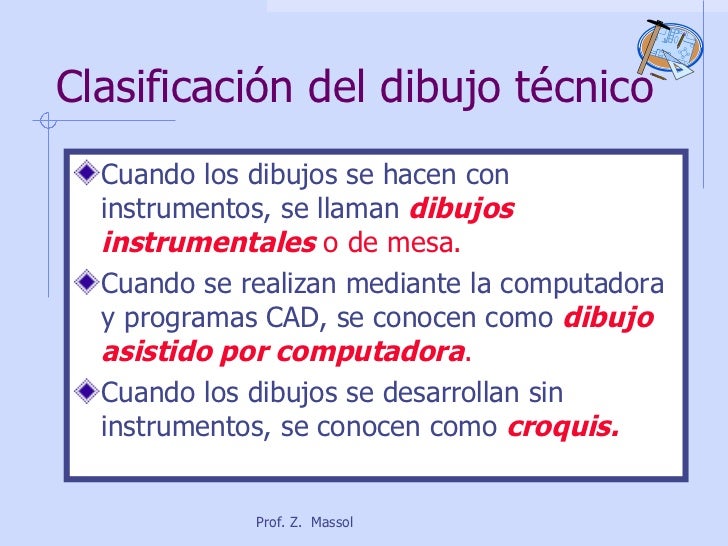 Clasificación del dibujo técnico

Cuando los dibujos se hacen con instrumentos, se llaman dibujos instrumentales o de mesa.

Cuando se realizan mediante la computadora y programas CAD, se conocen como dibujo asistido por computadora.

Cuando los dibujos se desarrollan sin instrumentos, se conocen como croquis.

Prof. Z. Massol